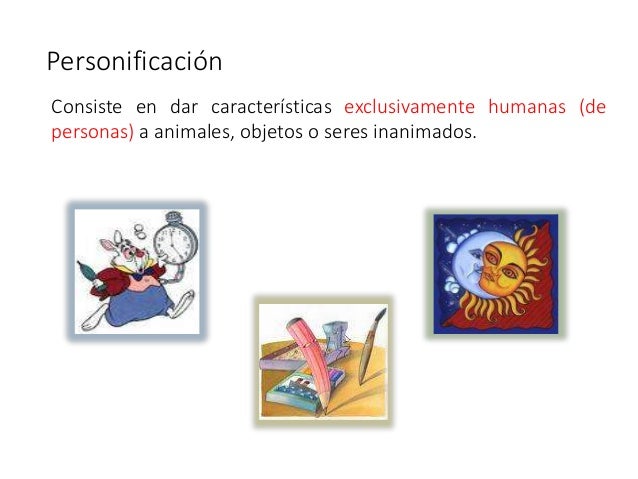 Personificación

Consiste en dar características exclusivamente humanas (de personas) a animales, objetos o seres inanimados.